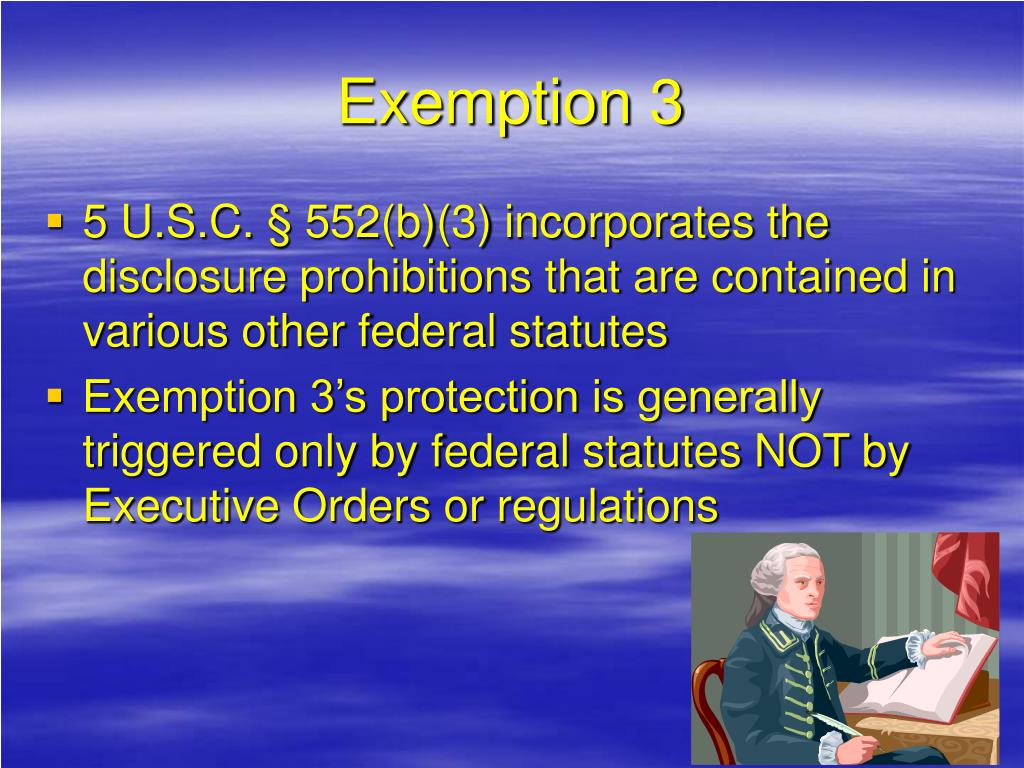 Exemption 3

▪ 5 U.S.C. § 552(b)(3) incorporates the disclosure prohibitions that are contained in various other federal statutes

▪ Exemption 3's protection is generally triggered only by federal statutes NOT by Executive Orders or regulations